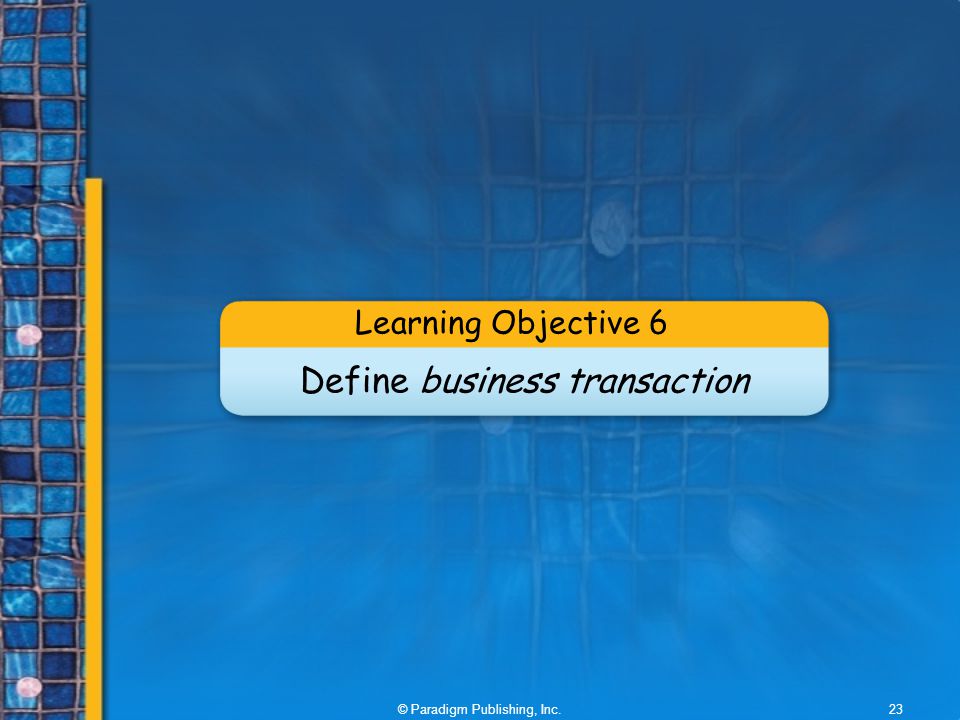 Learning Objective 6

Define business transaction

© Paradigm Publishing, Inc.

23